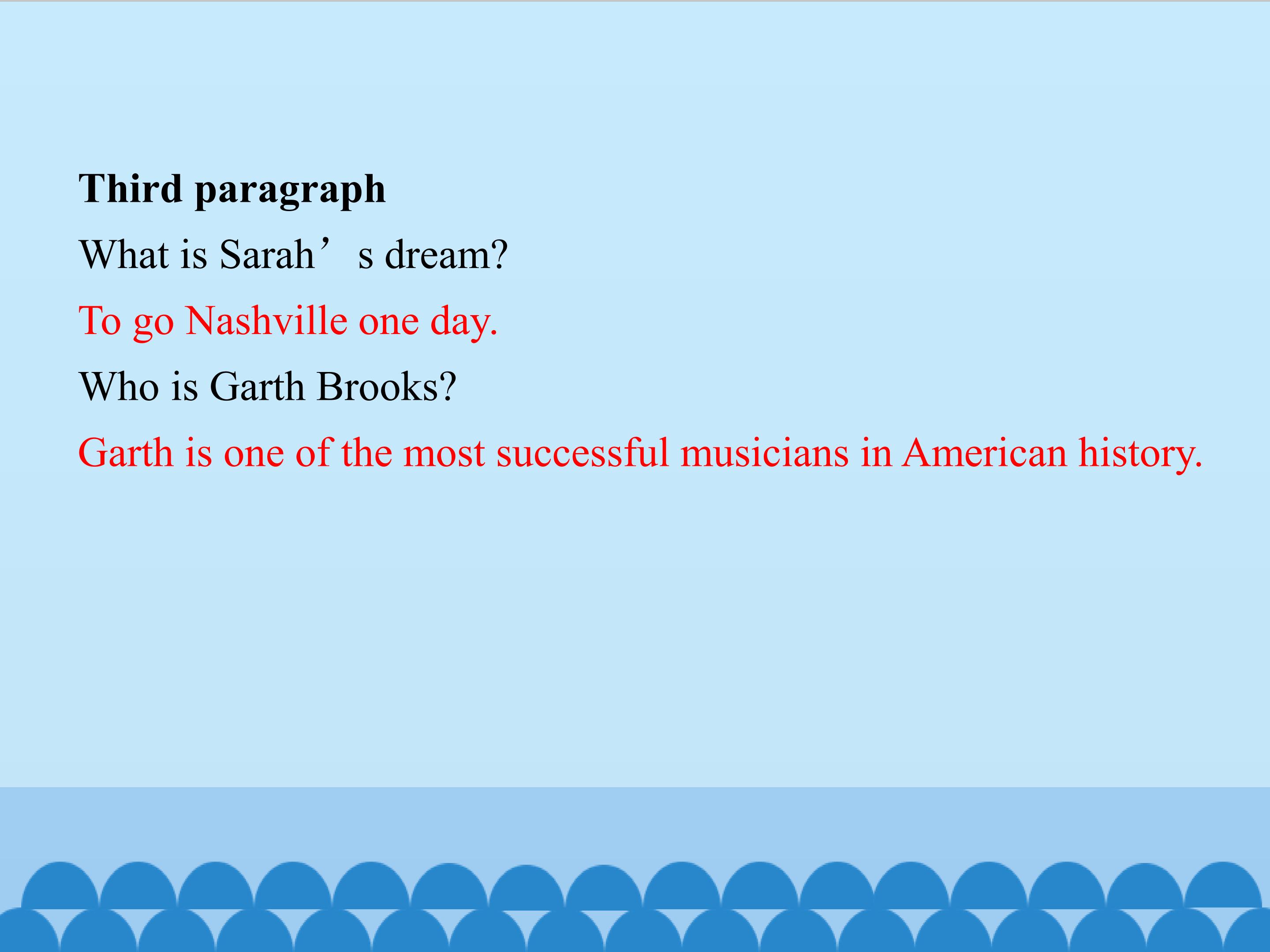 Third paragraph

What is Sarah's dream?

To go Nashville one day.

Who is Garth Brooks?

Garth is one of the most successful musicians in American history.